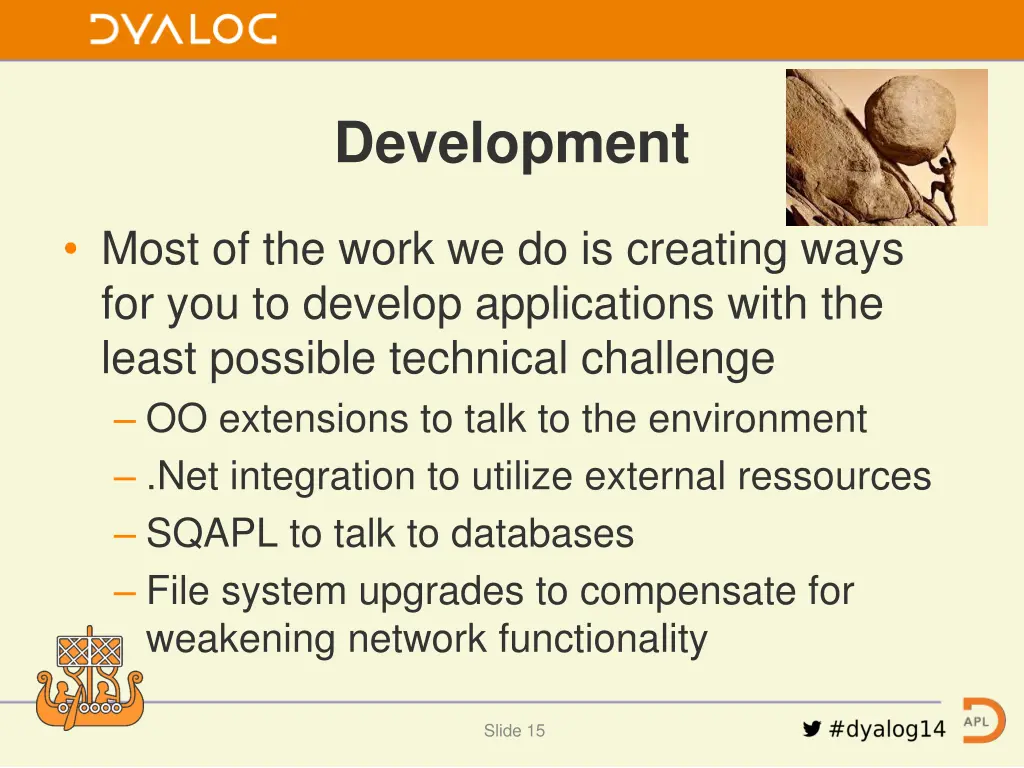 DYALOG

Development

• Most of the work we do is creating ways for you to develop applications with the least possible technical challenge
– OO extensions to talk to the environment
– .Net integration to utilize external ressources
– SQAPL to talk to databases
– File system upgrades to compensate for weakening network functionality

Slide 15

#dyalog14

APL